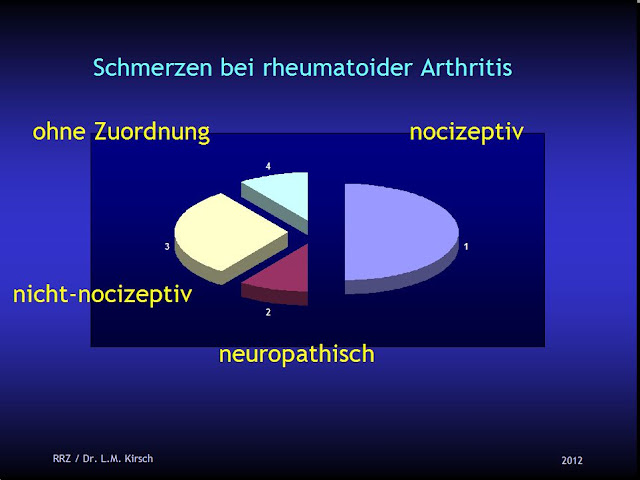 Schmerzen bei rheumatoider Arthritis

ohne Zuordnung

nocizeptiv

4

3

1

2

nicht-nocizeptiv

neuropathisch

RRZ / Dr. L.M. Kirsch

2012